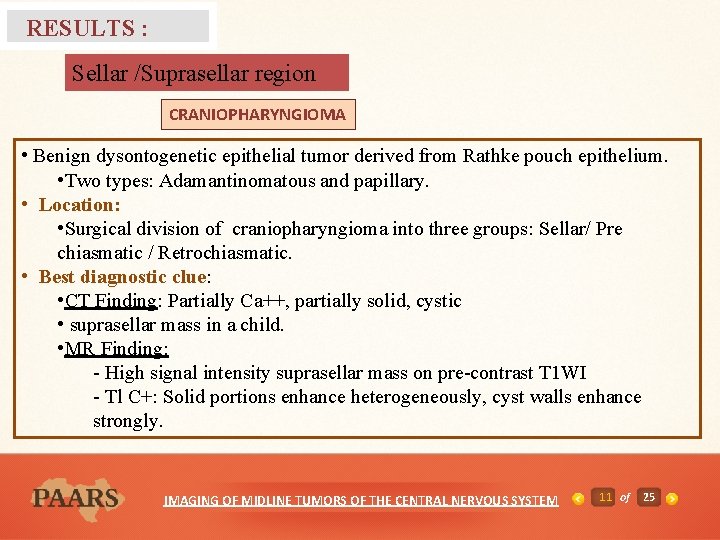 RESULTS :

Sellar /Suprasellar region

CRANIOPHARYNGIOMA

• Benign dysontogenetic epithelial tumor derived from Rathke pouch epithelium.
•Two types: Adamantinomatous and papillary.
• Location:
•Surgical division of craniopharyngioma into three groups: Sellar/ Pre chiasmatic / Retrochiasmatic.
• Best diagnostic clue:
•CT Finding: Partially Ca++, partially solid, cystic
• suprasellar mass in a child.
•MR Finding:
- High signal intensity suprasellar mass on pre-contrast T1WI
- Tl C+: Solid portions enhance heterogeneously, cyst walls enhance strongly.

PAARS

IMAGING OF MIDLINE TUMORS OF THE CENTRAL NERVOUS SYSTEM

11 of 25